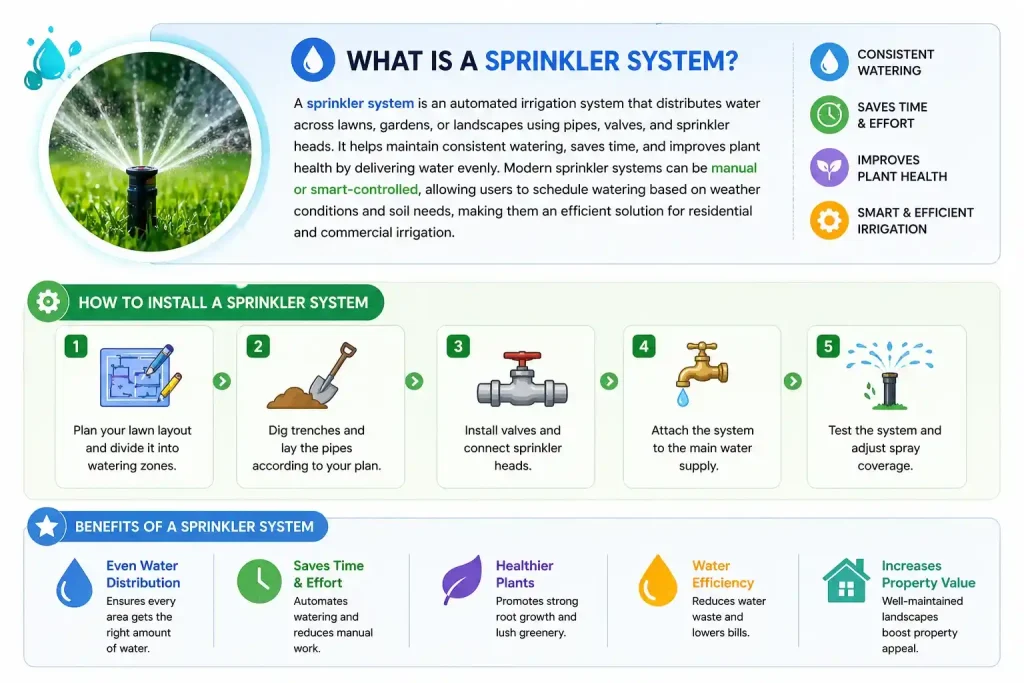 WHAT IS A SPRINKLER SYSTEM?

A sprinkler system is an automated irrigation system that distributes water across lawns, gardens, or landscapes using pipes, valves, and sprinkler heads. It helps maintain consistent watering, saves time, and improves plant health by delivering water evenly. Modern sprinkler systems can be manual or smart-controlled, allowing users to schedule watering based on weather conditions and soil needs, making them an efficient solution for residential and commercial irrigation.

CONSISTENT WATERING

SAVES TIME & EFFORT

IMPROVES PLANT HEALTH

SMART & EFFICIENT IRRIGATION

HOW TO INSTALL A SPRINKLER SYSTEM

1
Plan your lawn layout and divide it into watering zones.

2
Dig trenches and lay the pipes according to your plan.

3
Install valves and connect sprinkler heads.

4
Attach the system to the main water supply.

5
Test the system and adjust spray coverage.

BENEFITS OF A SPRINKLER SYSTEM

Even Water Distribution
Ensures every area gets the right amount of water.

Saves Time & Effort
Automates watering and reduces manual work.

Healthier Plants
Promotes strong root growth and lush greenery.

Water Efficiency
Reduces water waste and lowers bills.

Increases Property Value
Well-maintained landscapes boost property appeal.